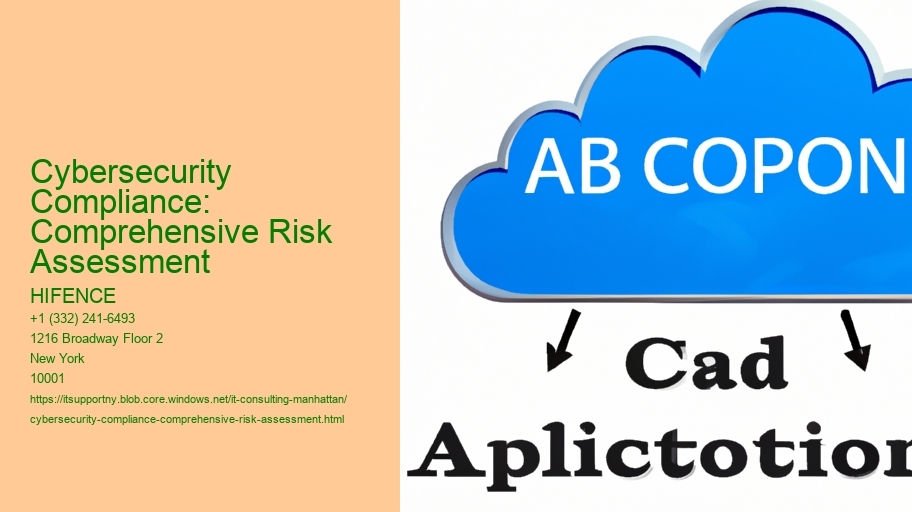 Cybersecurity Compliance: Comprehensive Risk Assessment

HIFENCE
+1 (332) 241-6493
1216 Broadway Floor 2
New York
10001
https://itsupportny.blob.core.windows.net/it-consulting-manhattan/cybersecurity-compliance-comprehensive-risk-assessment.html

AB COPON

Cad

Aplictotion